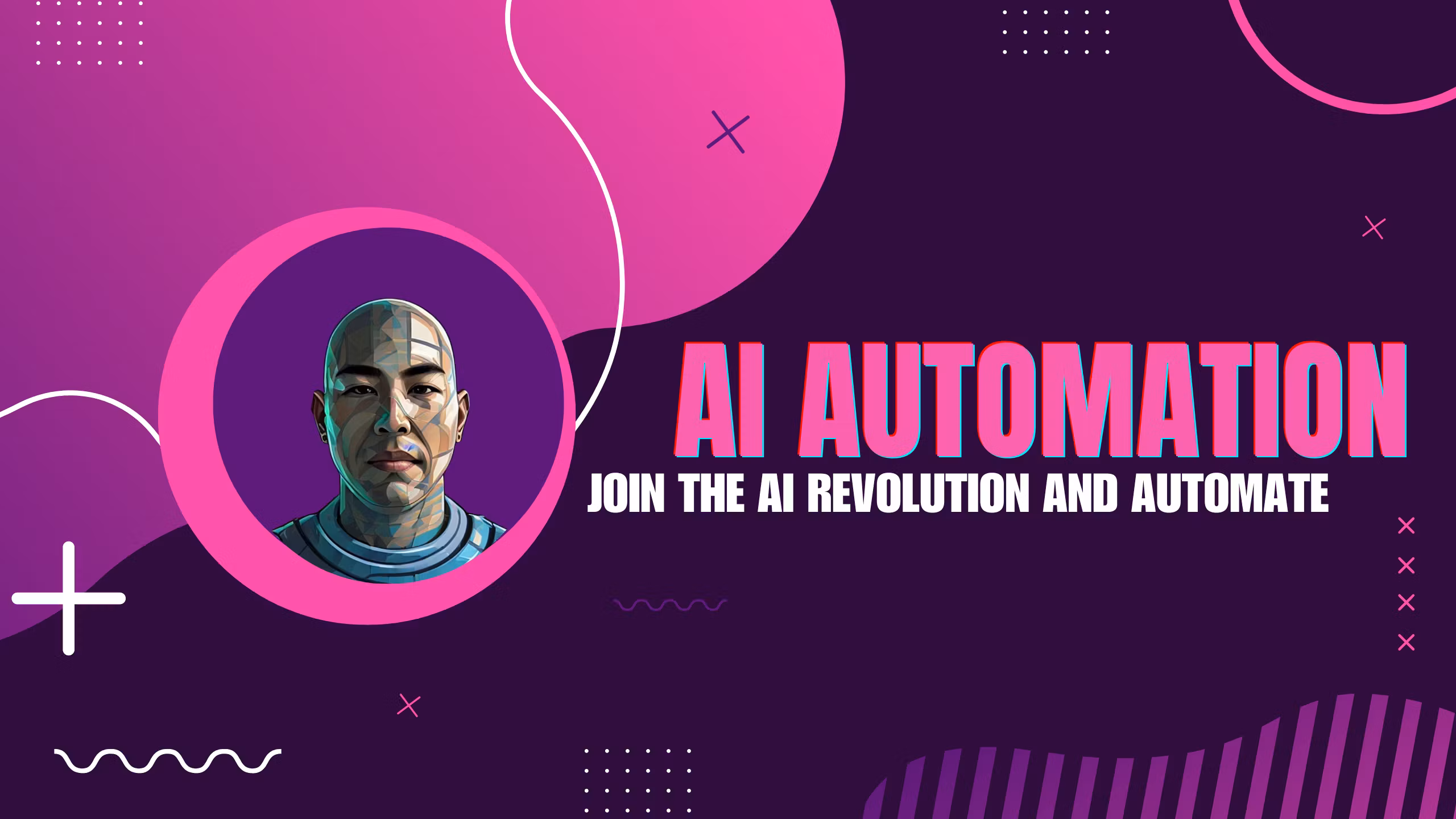 AI AUTOMATION

JOIN THE AI REVOLUTION AND AUTOMATE